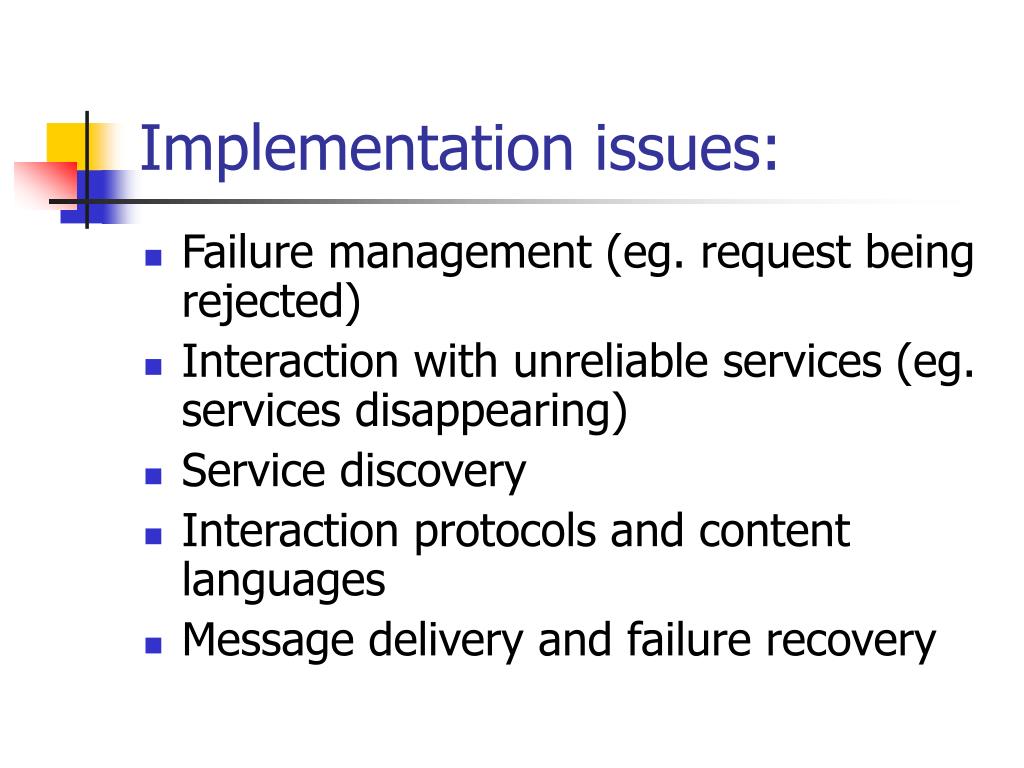 Implementation issues:

- Failure management (eg. request being rejected)
- Interaction with unreliable services (eg. services disappearing)
- Service discovery
- Interaction protocols and content languages
- Message delivery and failure recovery